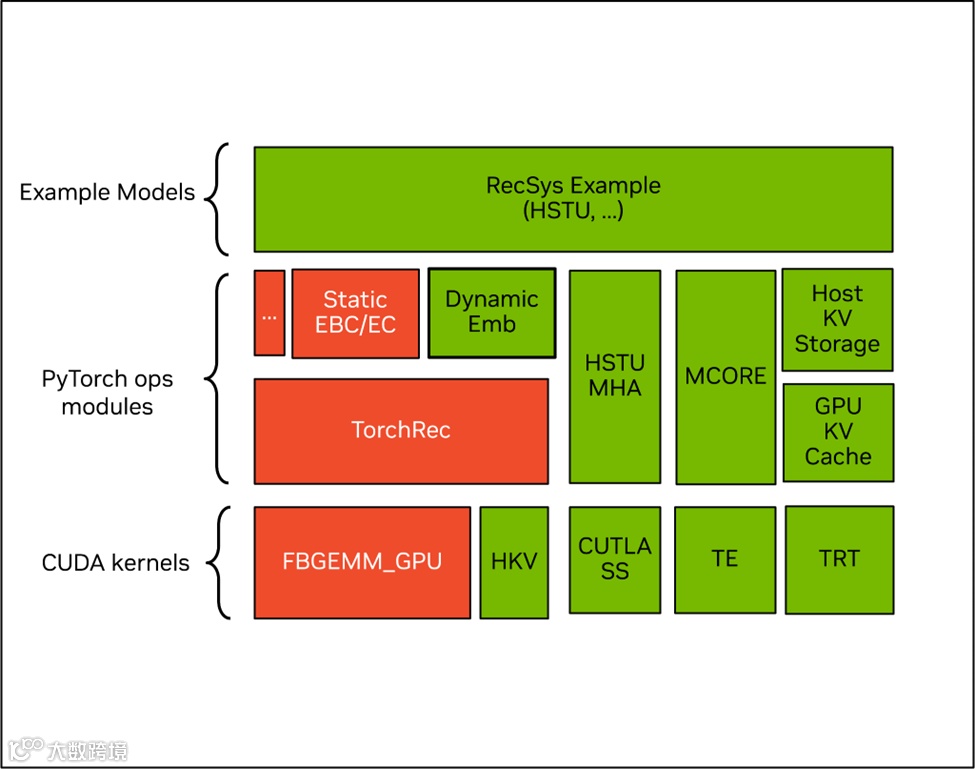 Example Models

RecSys Example
(HSTU, ...)

PyTorch ops modules

...

Static EBC/EC

Dynamic Emb

TorchRec

HSTU MHA

MCORE

Host KV Storage

GPU KV Cache

CUDA kernels

FBGEMM_GPU

HKV

CUTLA SS

TE

TRT

大数跨境